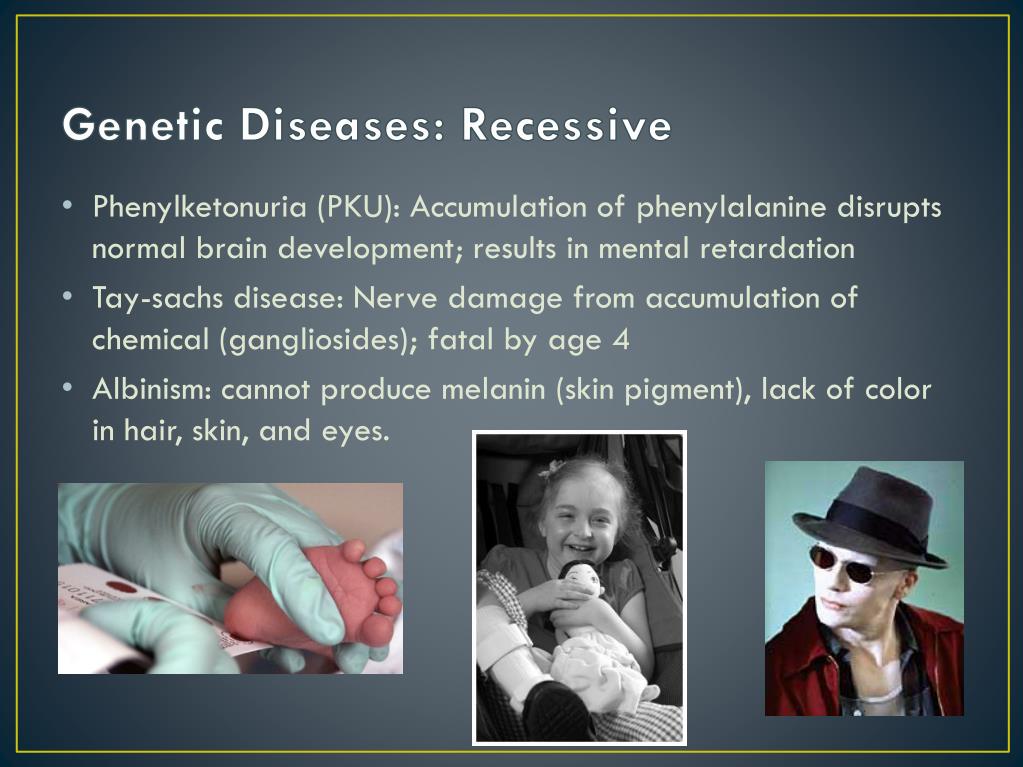 Genetic Diseases: Recessive

• Phenylketonuria (PKU): Accumulation of phenylalanine disrupts normal brain development; results in mental retardation
• Tay-sachs disease: Nerve damage from accumulation of chemical (gangliosides); fatal by age 4
• Albinism: cannot produce melanin (skin pigment), lack of color in hair, skin, and eyes.